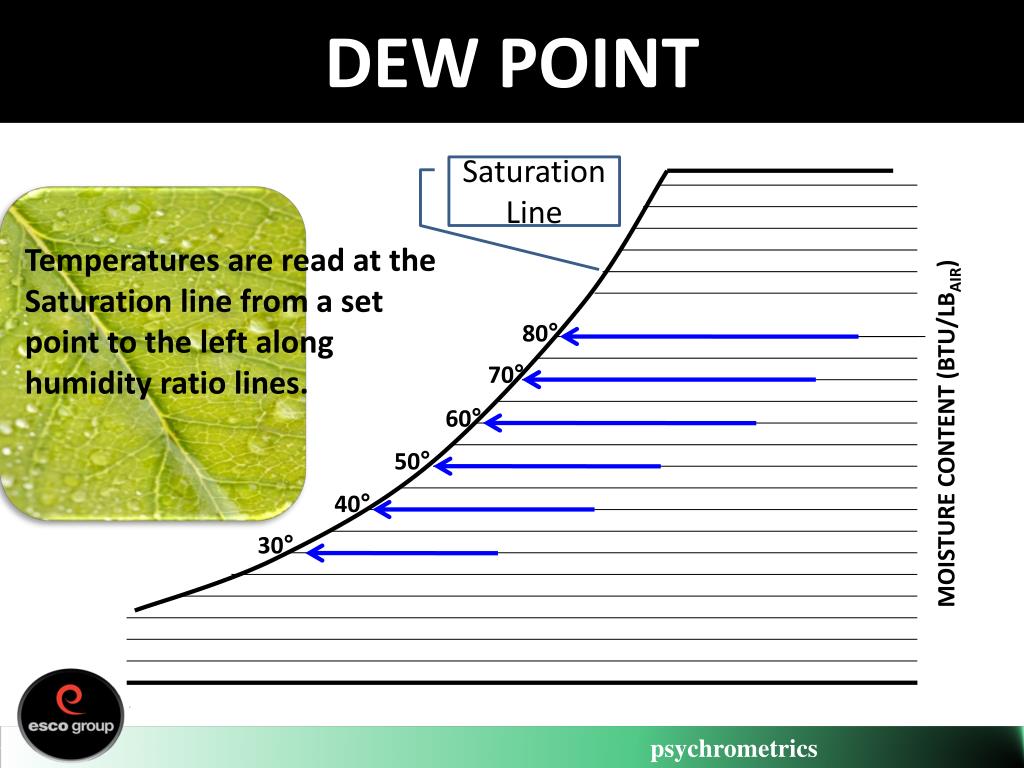 DEW POINT

Temperatures are read at the Saturation line from a set point to the left along humidity ratio lines.

Saturation Line

80°
70°
60°
50°
40°
30°

MOISTURE CONTENT (BTU/LB$_{AIR}$)

esco group

psychrometrics